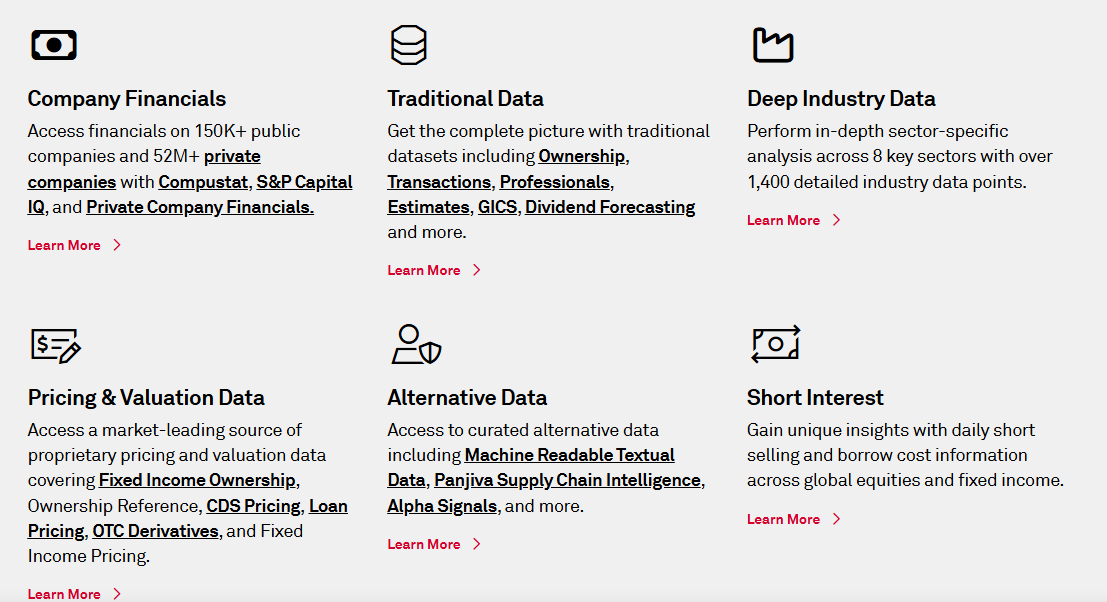 Company Financials

Access financials on 150K+ public companies and 52M+ private companies with Compustat, S&P Capital IQ, and Private Company Financials.

Learn More

Traditional Data

Get the complete picture with traditional datasets including Ownership, Transactions, Professionals, Estimates, GICS, Dividend Forecasting and more.

Learn More

Deep Industry Data

Perform in-depth sector-specific analysis across 8 key sectors with over 1,400 detailed industry data points.

Learn More

Pricing & Valuation Data

Access a market-leading source of proprietary pricing and valuation data covering Fixed Income Ownership, Ownership Reference, CDS Pricing, Loan Pricing, OTC Derivatives, and Fixed Income Pricing.

Learn More

Alternative Data

Access to curated alternative data including Machine Readable Textual Data, Panjiva Supply Chain Intelligence, Alpha Signals, and more.

Learn More

Short Interest

Gain unique insights with daily short selling and borrow cost information across global equities and fixed income.

Learn More